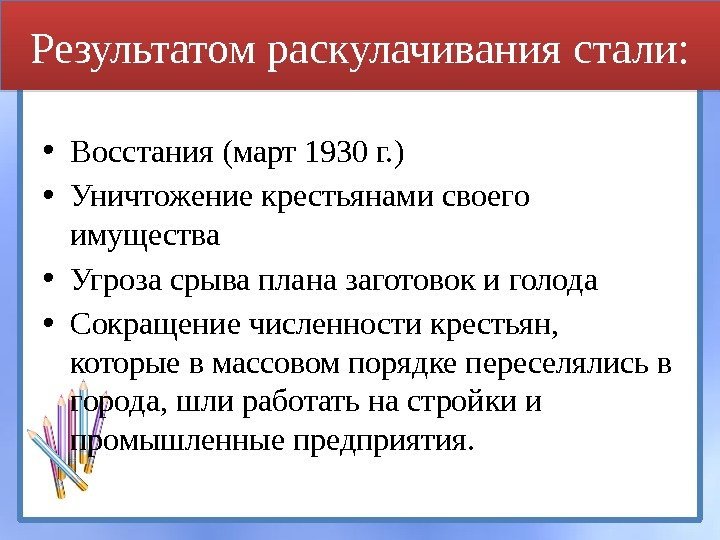 Результатом раскулачивания стали:

• Восстания (март 1930 г.)
• Уничтожение крестьянами своего имущества
• Угроза срыва плана заготовок и голода
• Сокращение численности крестьян, которые в массовом порядке переселялись в города, шли работать на стройки и промышленные предприятия.